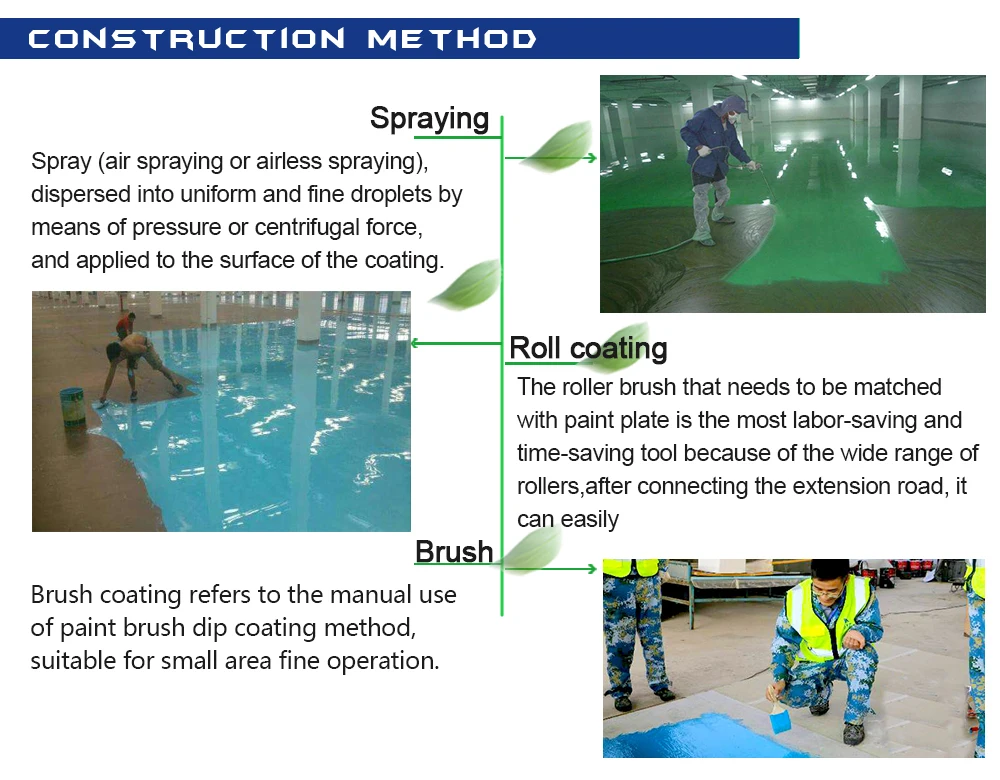 CONSTRUCTION METHOD

Spraying

Spray (air spraying or airless spraying), dispersed into uniform and fine droplets by means of pressure or centrifugal force, and applied to the surface of the coating.

Roll coating

The roller brush that needs to be matched with paint plate is the most labor-saving and time-saving tool because of the wide range of rollers,after connecting the extension road, it can easily

Brush

Brush coating refers to the manual use of paint brush dip coating method, suitable for small area fine operation.